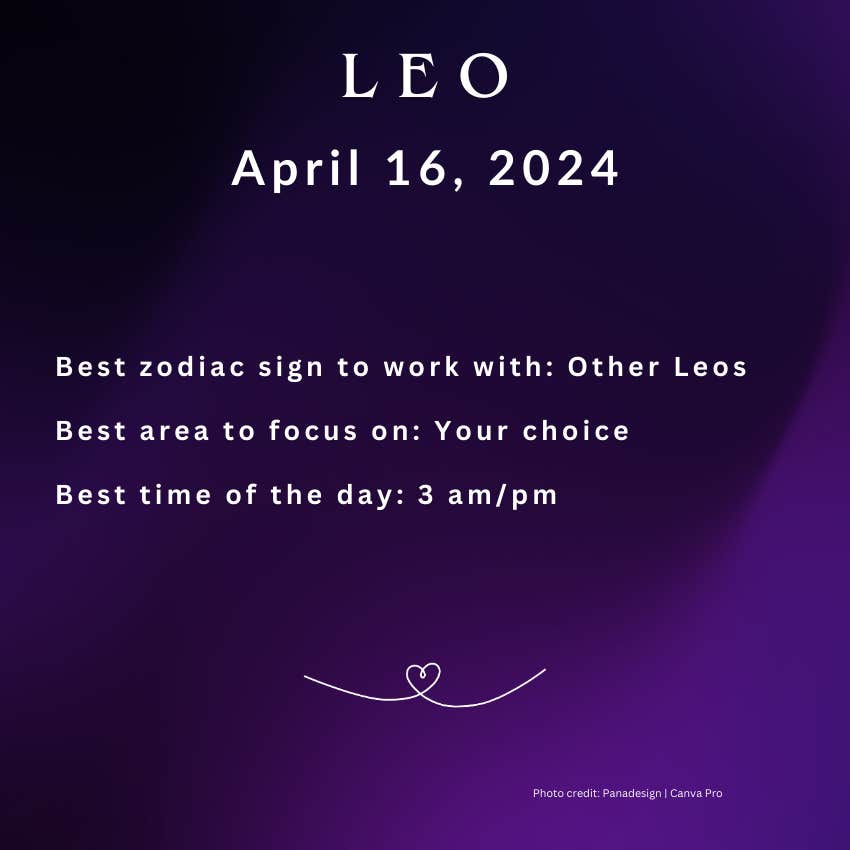 LEO

April 16, 2024

Best zodiac sign to work with: Other Leos

Best area to focus on: Your choice

Best time of the day: 3 am/pm

Photo credit: Panadesign | Canva Pro